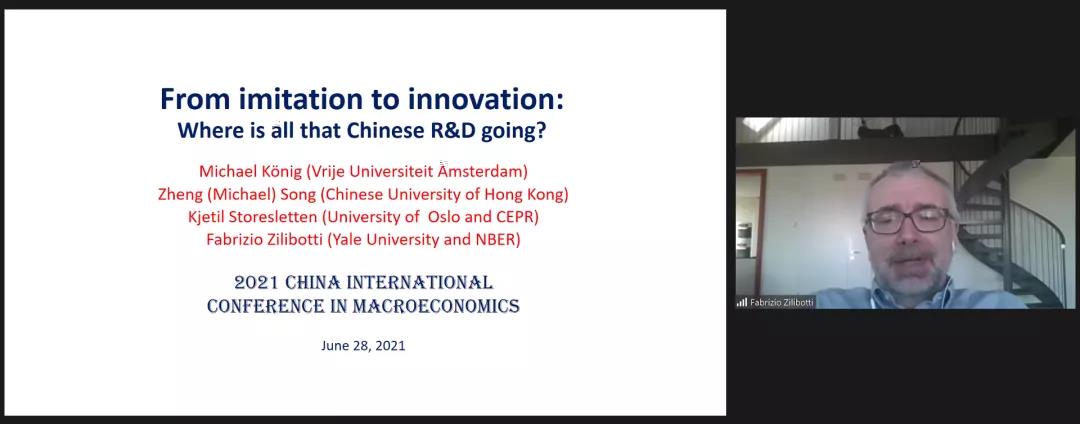 From imitation to innovation:
Where is all that Chinese R&D going?

Michael König (Vrije Universiteit Amsterdam)
Zheng (Michael) Song (Chinese University of Hong Kong)
Kjetil Storesletten (University of Oslo and CEPR)
Fabrizio Zilibotti (Yale University and NBER)

2021 CHINA INTERNATIONAL CONFERENCE IN MACROECONOMICS

June 28, 2021

Fabrizio Zilibotti